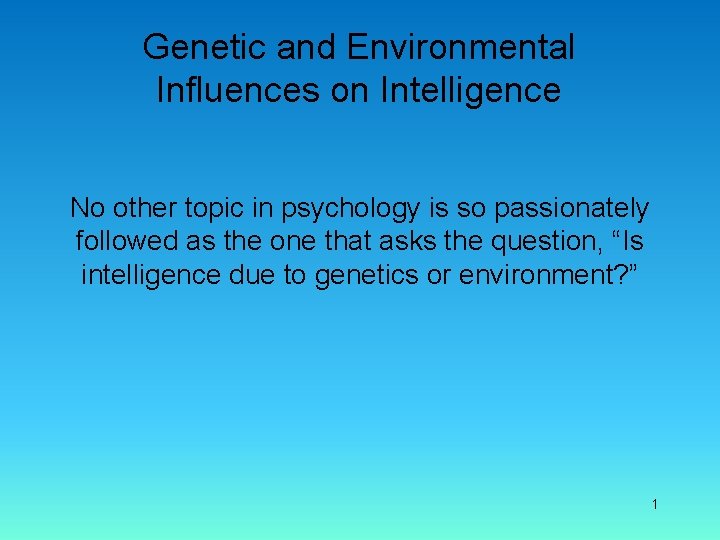 Genetic and Environmental Influences on Intelligence

No other topic in psychology is so passionately followed as the one that asks the question, “Is intelligence due to genetics or environment?”

1